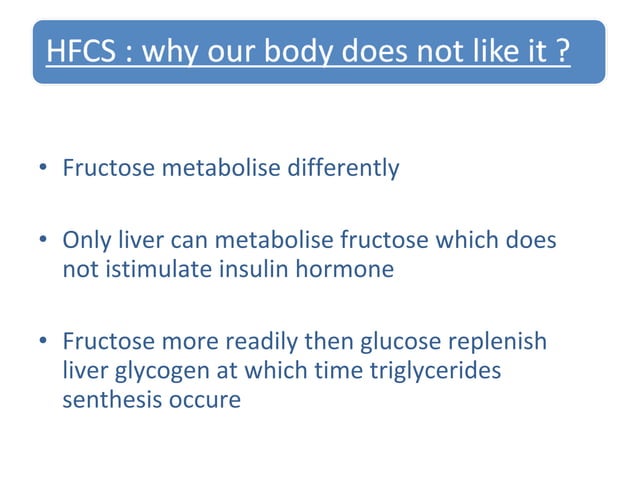 HFCS : why our body does not like it ?

• Fructose metabolise differently

• Only liver can metabolise fructose which does not istimulate insulin hormone

• Fructose more readily then glucose replenish liver glycogen at which time triglycerides senthesis occure